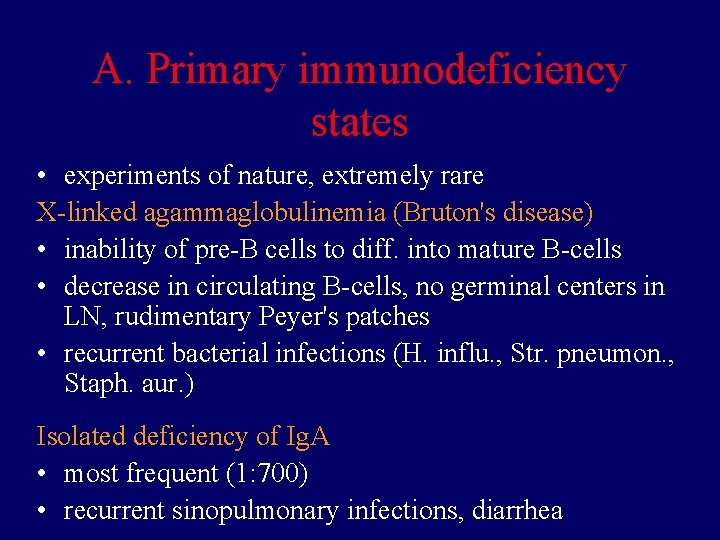 A. Primary immunodeficiency states

• experiments of nature, extremely rare

X-linked agammaglobulinemia (Bruton's disease)

• inability of pre-B cells to diff. into mature B-cells
• decrease in circulating B-cells, no germinal centers in LN, rudimentary Peyer's patches
• recurrent bacterial infections (H. influ., Str. pneumon., Staph. aur.)

Isolated deficiency of IgA

• most frequent (1:700)
• recurrent sinopulmonary infections, diarrhea